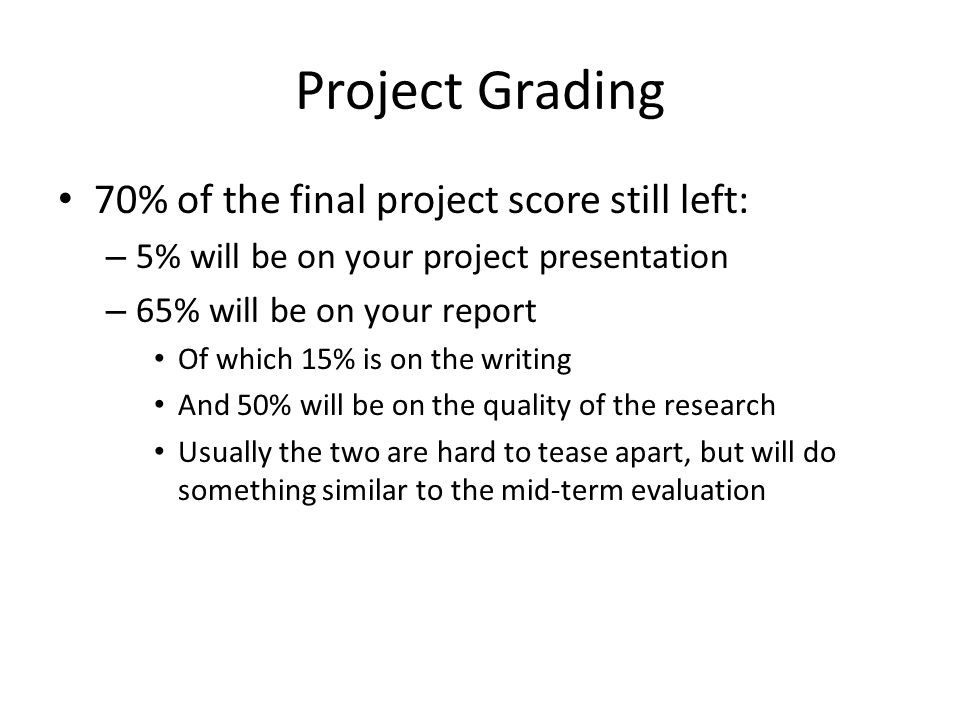 Project Grading

• 70% of the final project score still left:
 – 5% will be on your project presentation
 – 65% will be on your report
  • Of which 15% is on the writing
  • And 50% will be on the quality of the research
  • Usually the two are hard to tease apart, but will do something similar to the mid-term evaluation